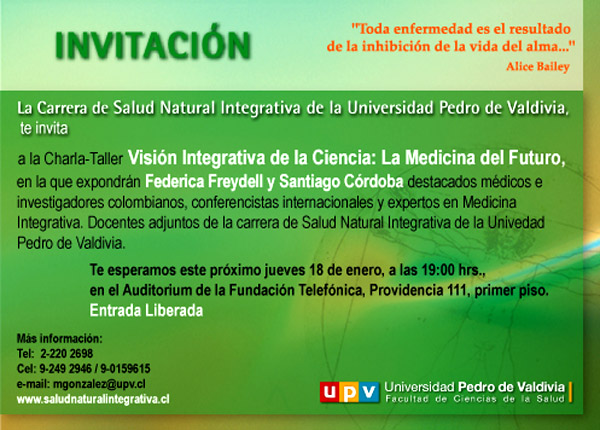 INVITACIÓN

"Toda enfermedad es el resultado de la inhibición de la vida del alma..."
Alice Bailey

La Carrera de Salud Natural Integrativa de la Universidad Pedro de Valdivia, te invita

a la Charla-Taller Visión Integrativa de la Ciencia: La Medicina del Futuro, en la que expondrán Federica Freydell y Santiago Córdoba destacados médicos e investigadores colombianos, conferencistas internacionales y expertos en Medicina Integrativa. Docentes adjuntos de la carrera de Salud Natural Integrativa de la Univedad Pedro de Valdivia.

Te esperamos este próximo jueves 18 de enero, a las 19:00 hrs., en el Auditorium de la Fundación Telefónica, Providencia 111, primer piso.
Entrada Liberada

Más información:
Tel: 2-220 2698
Cel: 9-249 2946 / 9-0159615
e-mail: mgonzalez@upv.cl
www.saludnaturalintegrativa.cl

upv Universidad Pedro de Valdivia
Facultad de Ciencias de la Salud